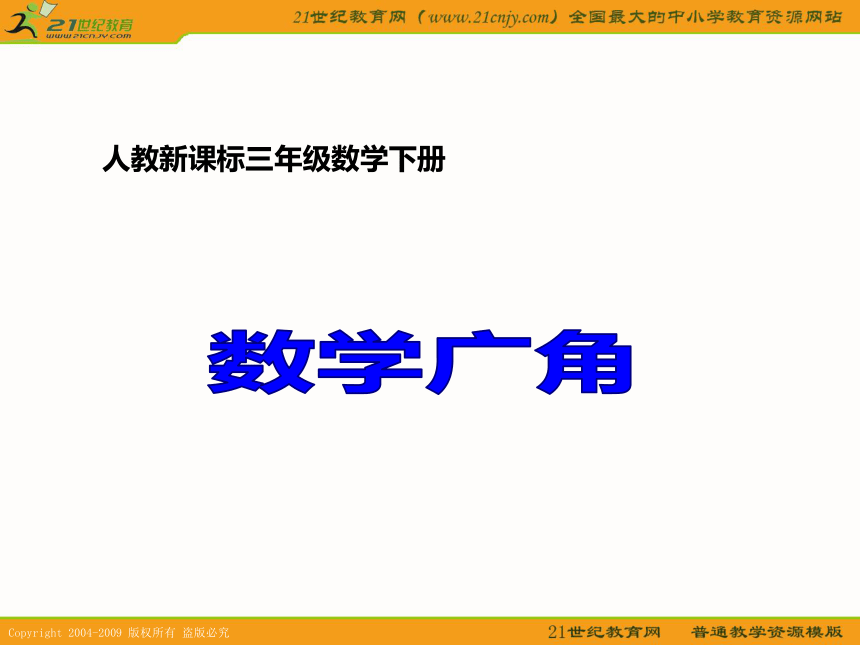 21世纪教育
www.21cnjy.com

21世纪教育网（www.21cnjy.com）全国最大的中小学教育资源网站

人教新课标三年级数学下册

数学广角

Copyright 2004-2009 版权所有 盗版必究

21世纪教育网　普通教学资源模版